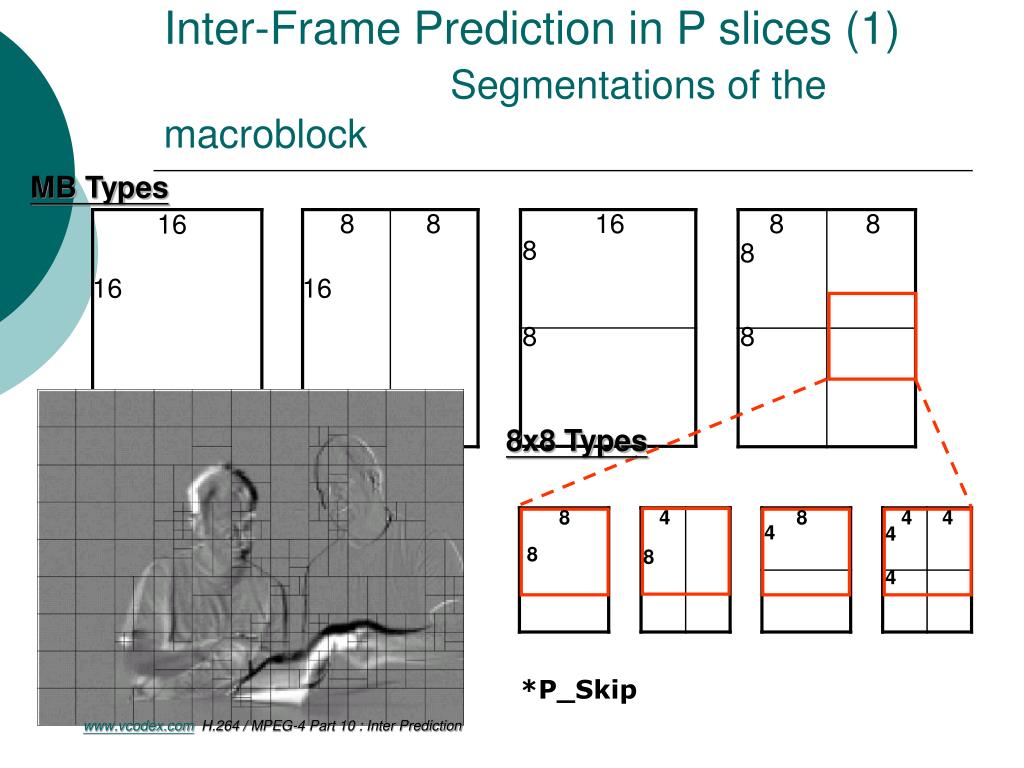 Inter-Frame Prediction in P slices (1) Segmentations of the macroblock

MB Types

16
16

8 8
16

16
8
8

8 8
8
8

8x8 Types

8
8

4
8

8
4

4 4
4
4

*P_Skip

www.vcodex.com H.264 / MPEG-4 Part 10 : Inter Prediction